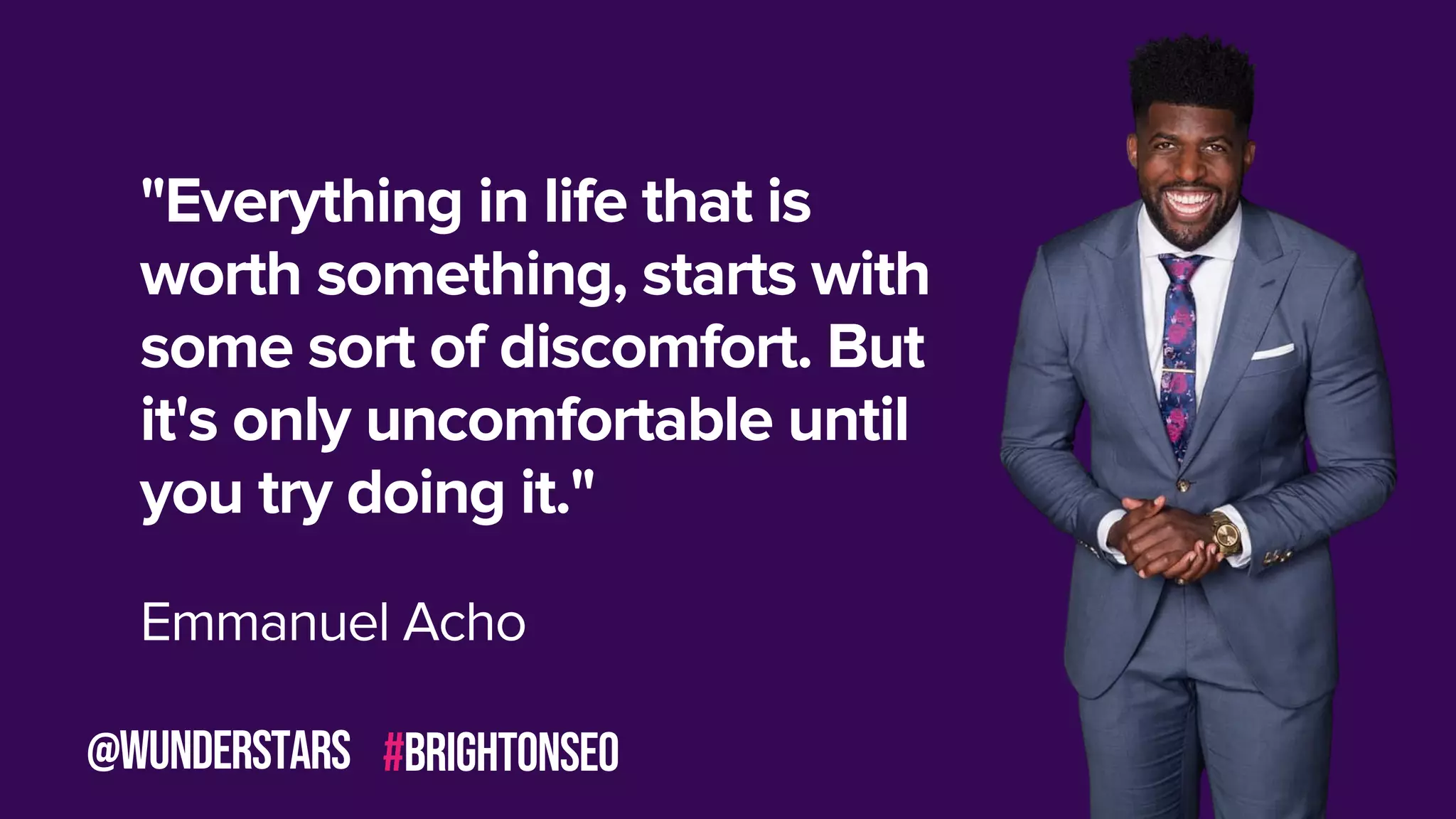 "Everything in life that is worth something, starts with some sort of discomfort. But it's only uncomfortable until you try doing it."

Emmanuel Acho

@WUNDERSTARS #BRIGHTONSEO